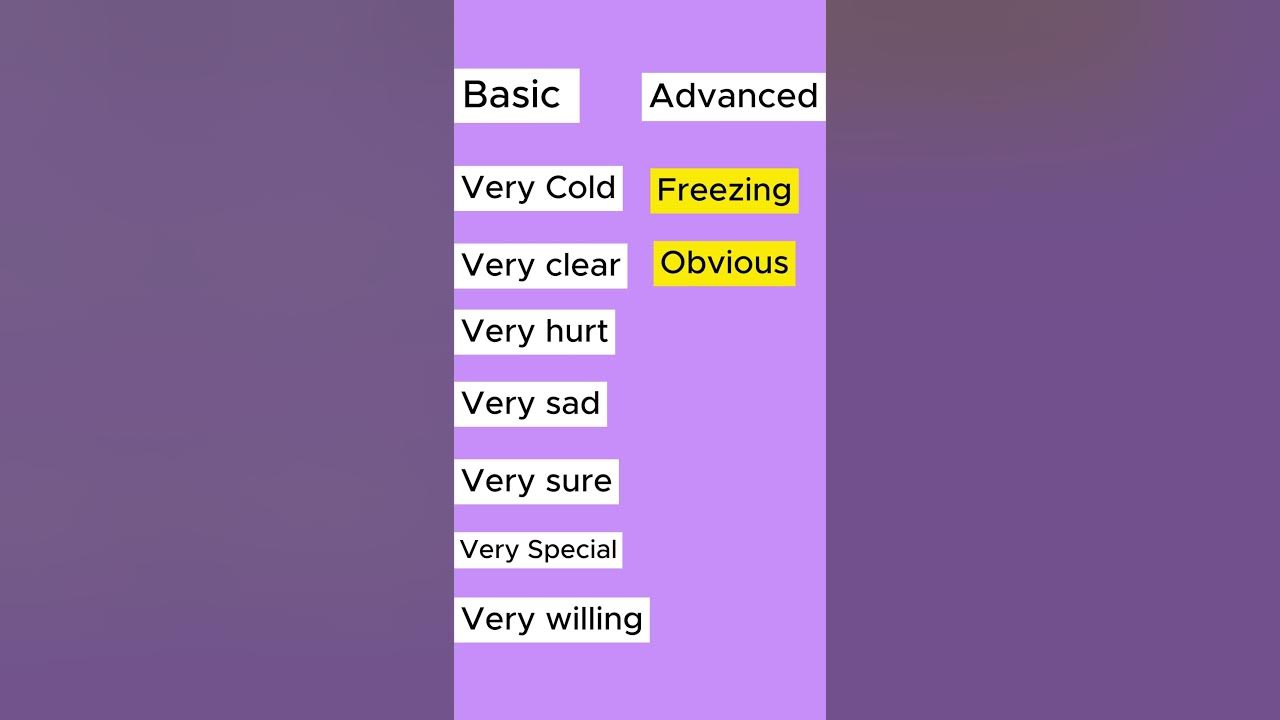 | Basic | Advanced |
|---|---|
| Very Cold | Freezing |
| Very clear | Obvious |
| Very hurt | |
| Very sad | |
| Very sure | |
| Very Special | |
| Very willing | |